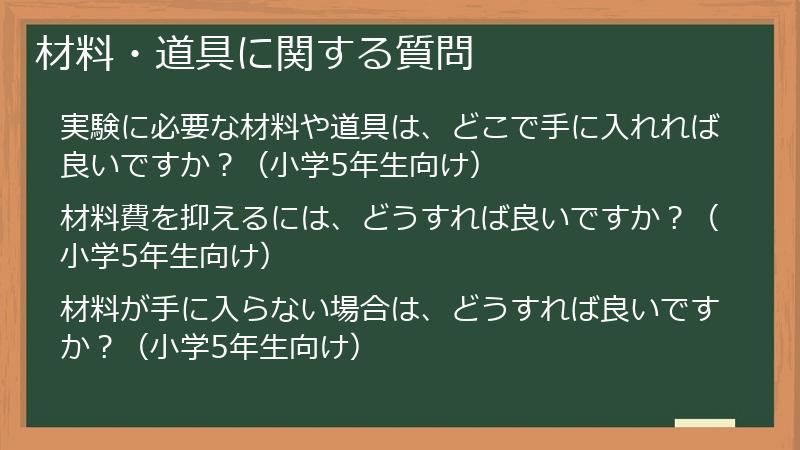 材料・道具に関する質問

実験に必要な材料や道具は、どこで手に入れれば良いですか？（小学5年生向け）

材料費を抑えるには、どうすれば良いですか？（小学5年生向け）

材料が手に入らない場合は、どうすれば良いですか？（小学5年生向け）